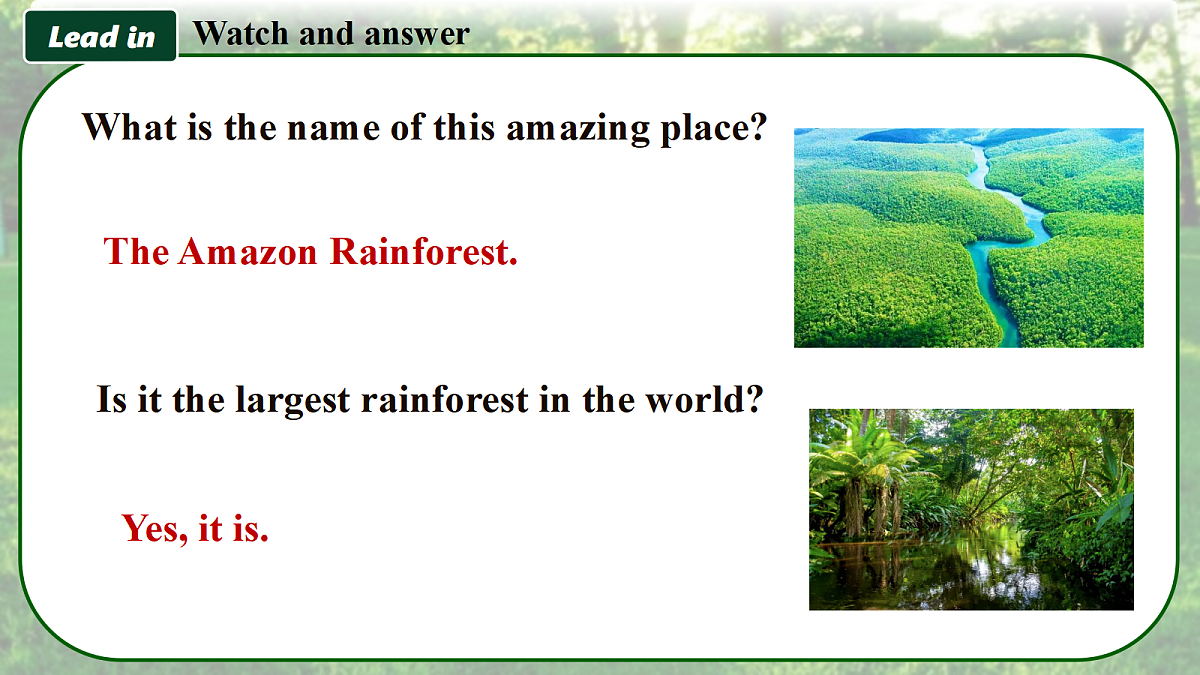 Lead in
Watch and answer

What is the name of this amazing place?

The Amazon Rainforest.

Is it the largest rainforest in the world?

Yes, it is.